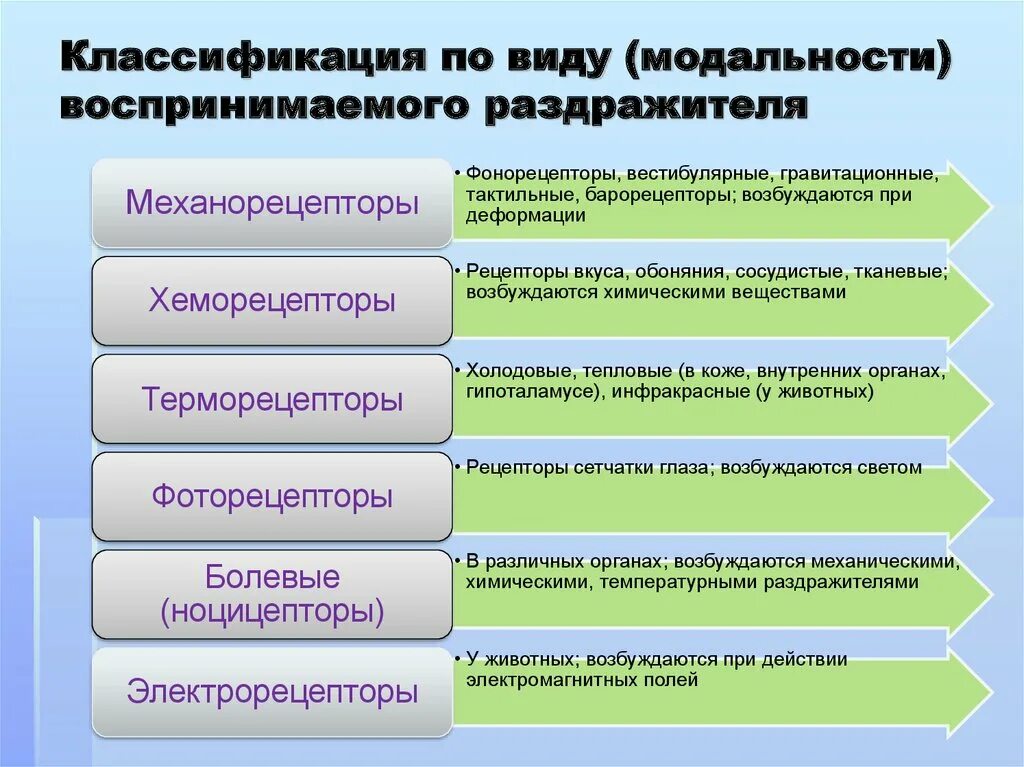 Классификация по виду (модальности) воспринимаемого раздражителя

Механорецепторы

• Фонорецепторы, вестибулярные, гравитационные, тактильные, барорецепторы; возбуждаются при деформации

Хеморецепторы

• Рецепторы вкуса, обоняния, сосудистые, тканевые; возбуждаются химическими веществами

Терморецепторы

• Холодовые, тепловые (в коже, внутренних органах, гипоталамусе), инфракрасные (у животных)

Фоторецепторы

• Рецепторы сетчатки глаза; возбуждаются светом

Болевые (ноцицепторы)

• В различных органах; возбуждаются механическими, химическими, температурными раздражителями

Электрорецепторы

• У животных; возбуждаются при действии электромагнитных полей